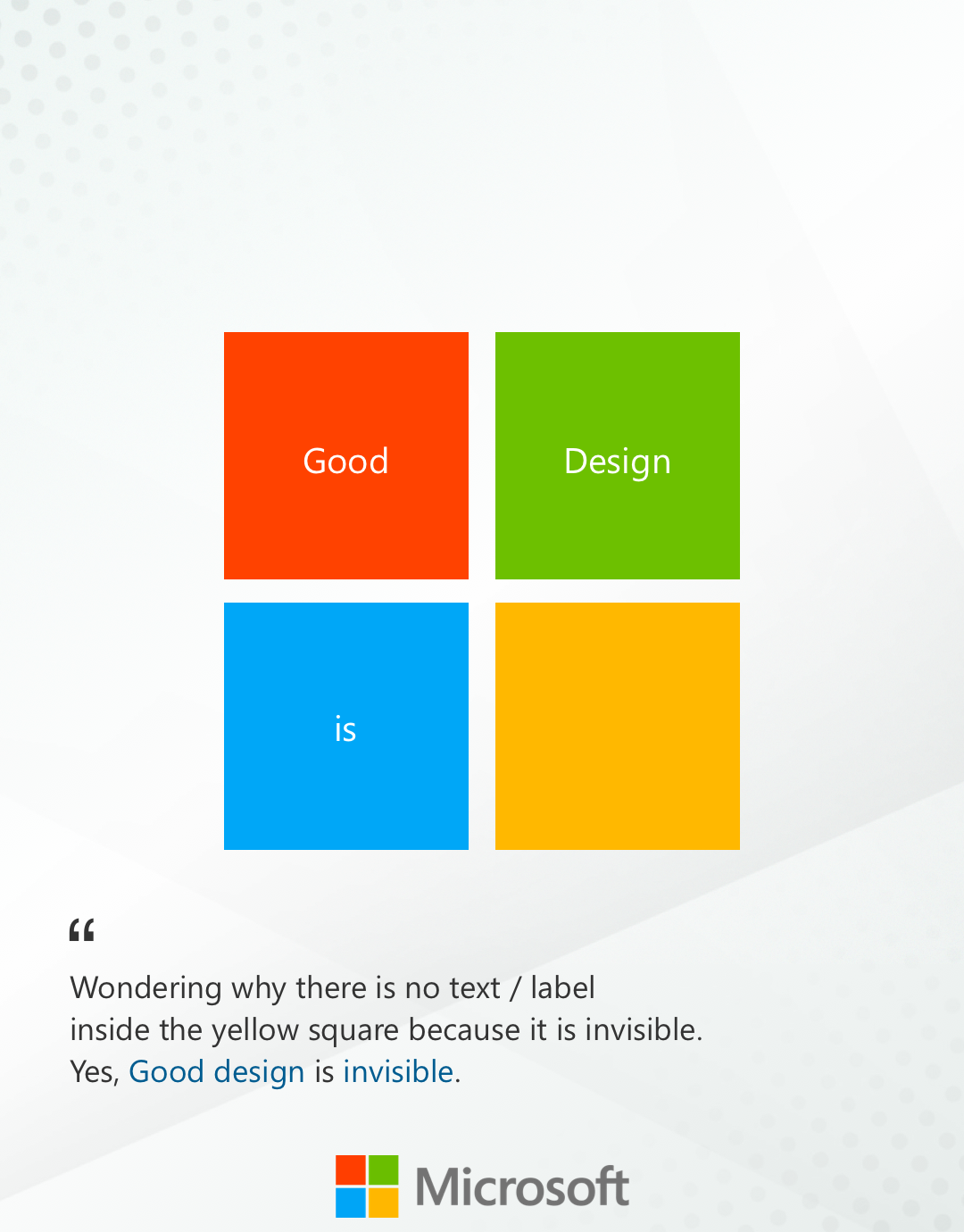 Good

Design

is

“

Wondering why there is no text / label inside the yellow square because it is invisible. Yes, Good design is invisible.

Microsoft